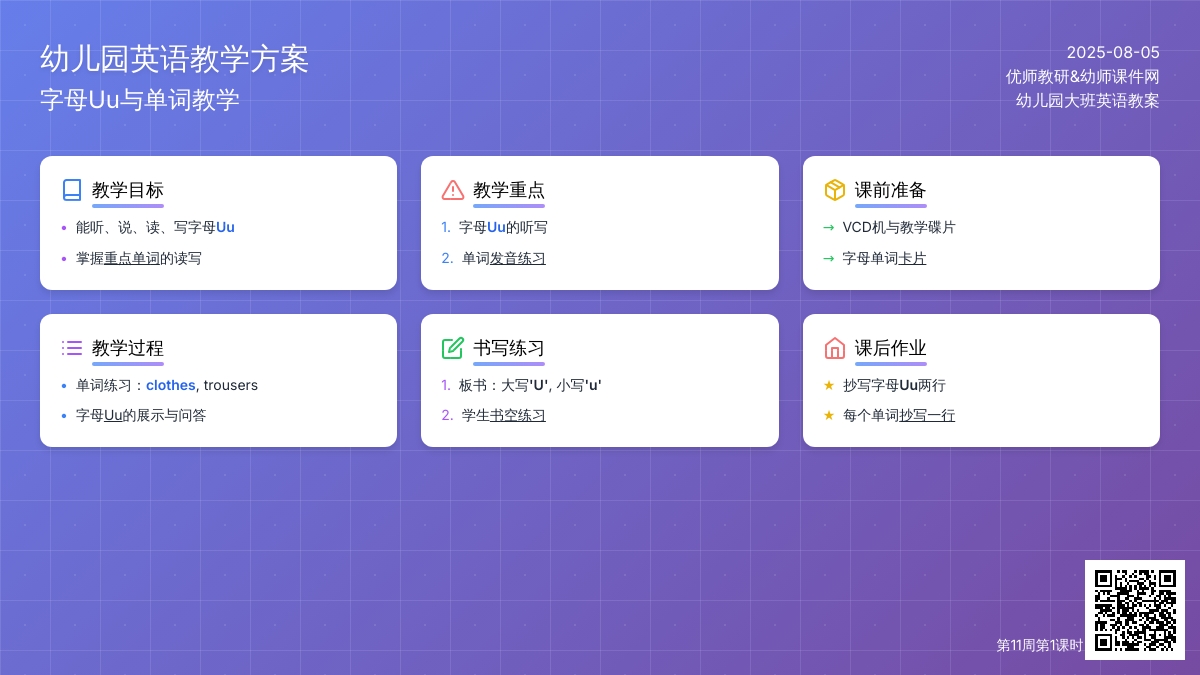 幼儿园英语教学方案
字母Uu与单词教学

2025-08-05
优师教研&幼师课件网
幼儿园大班英语教案

教学目标
• 能听、说、读、写字母Uu
• 掌握重点单词的读写

教学重点
1. 字母Uu的听写
2. 单词发音练习

课前准备
→ VCD机与教学碟片
→ 字母单词卡片

教学过程
• 单词练习：clothes, trousers
• 字母Uu的展示与问答

书写练习
1. 板书：大写'U', 小写'u'
2. 学生书空练习

课后作业
★ 抄写字母Uu两行
★ 每个单词抄写一行

第11周第1课时